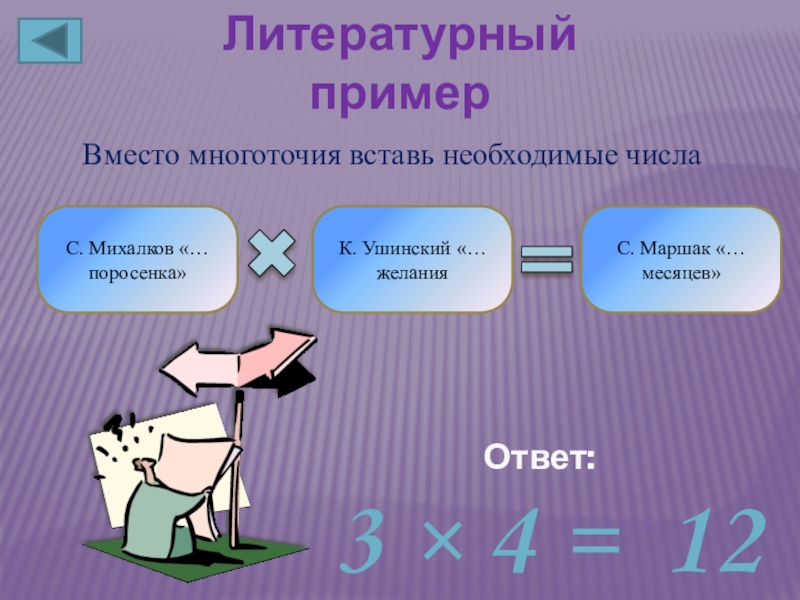 Литературный пример

Вместо многоточия вставь необходимые числа

С. Михалков «… поросенка»

К. Ушинский «… желания

С. Маршак «… месяцев»

Ответ:

$3 \times 4 = 12$